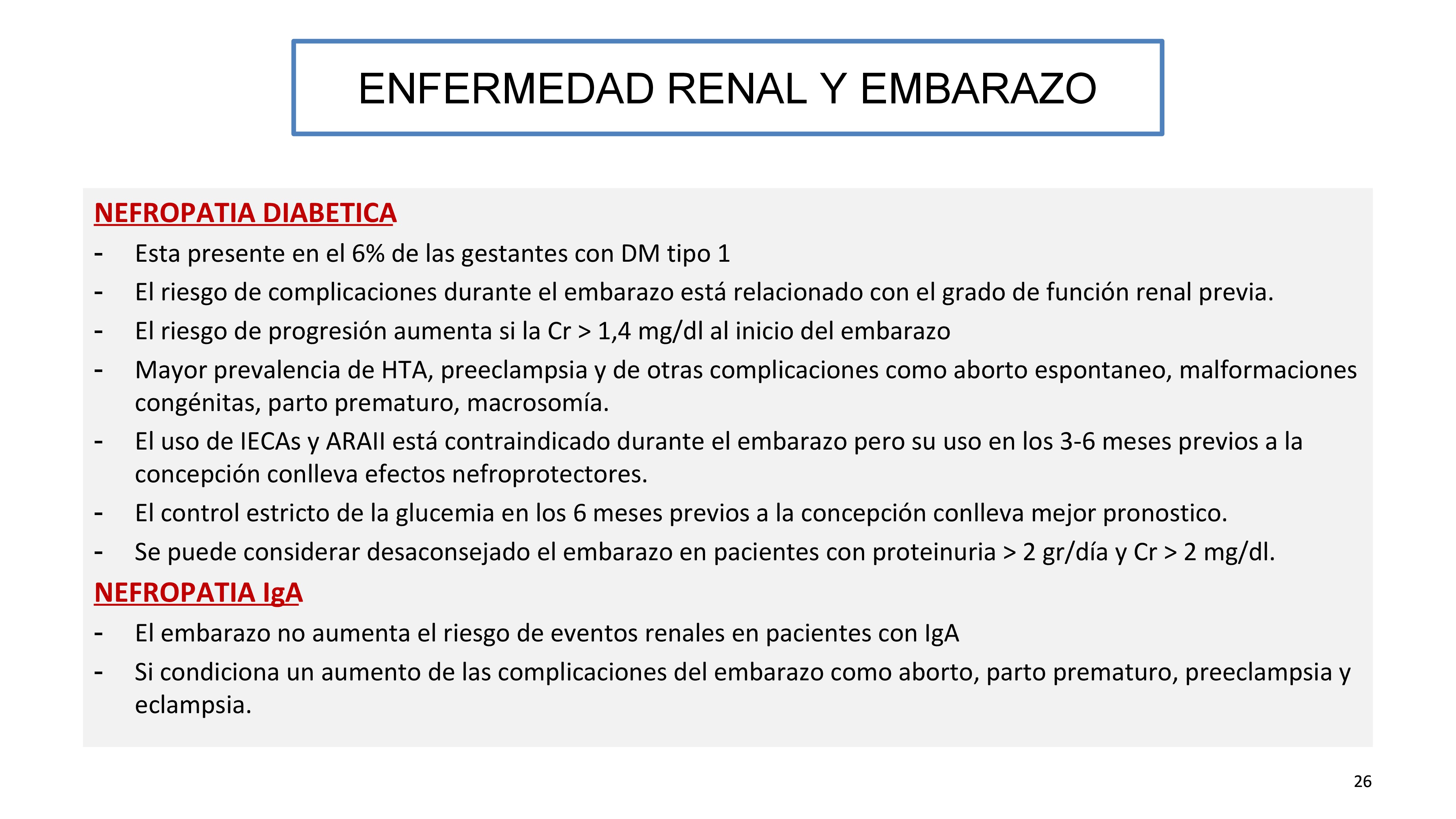 ENFERMEDAD RENAL Y EMBARAZO

NEFROPATIA DIABETICA

- Esta presente en el 6% de las gestantes con DM tipo 1
- El riesgo de complicaciones durante el embarazo está relacionado con el grado de función renal previa.
- El riesgo de progresión aumenta si la Cr > 1,4 mg/dl al inicio del embarazo
- Mayor prevalencia de HTA, preeclampsia y de otras complicaciones como aborto espontaneo, malformaciones congénitas, parto prematuro, macrosomía.
- El uso de IECAs y ARAII está contraindicado durante el embarazo pero su uso en los 3-6 meses previos a la concepción conlleva efectos nefroprotectores.
- El control estricto de la glucemia en los 6 meses previos a la concepción conlleva mejor pronostico.
- Se puede considerar desaconsejado el embarazo en pacientes con proteinuria > 2 gr/día y Cr > 2 mg/dl.

NEFROPATIA IgA

- El embarazo no aumenta el riesgo de eventos renales en pacientes con IgA
- Si condiciona un aumento de las complicaciones del embarazo como aborto, parto prematuro, preeclampsia y eclampsia.

26